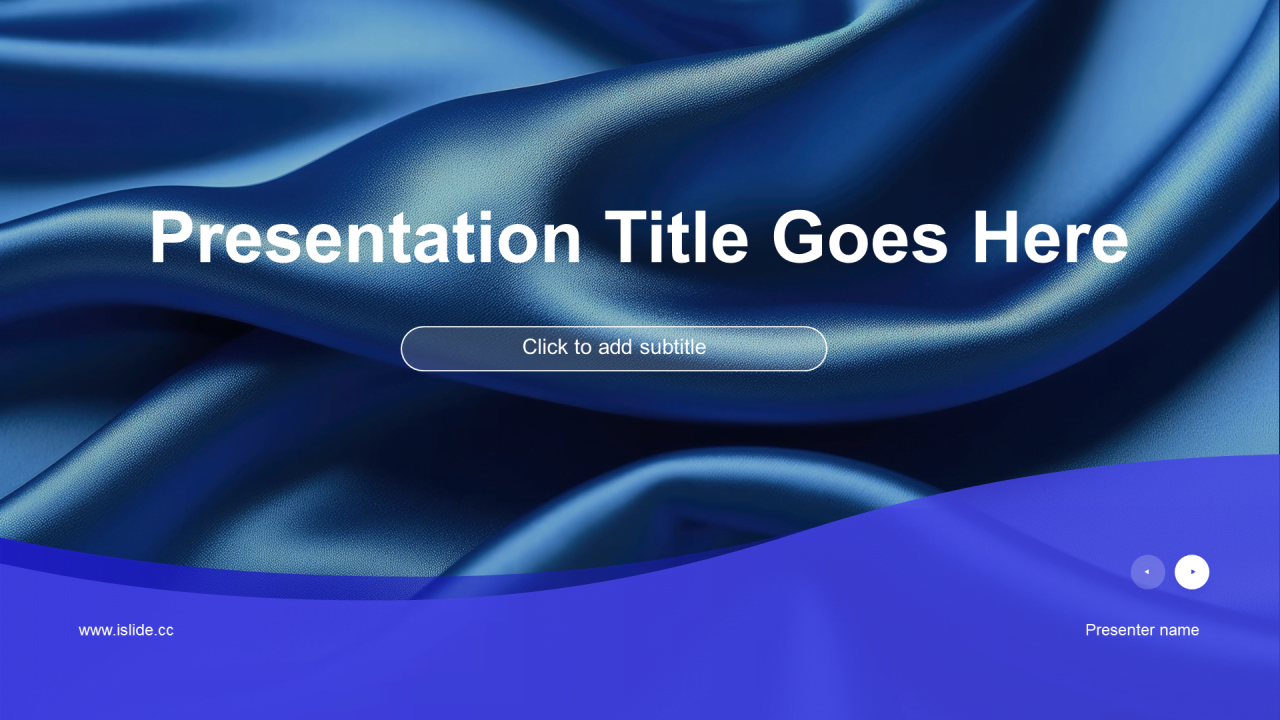 Presentation Title Goes Here

Click to add subtitle

www.islide.cc

Presenter name